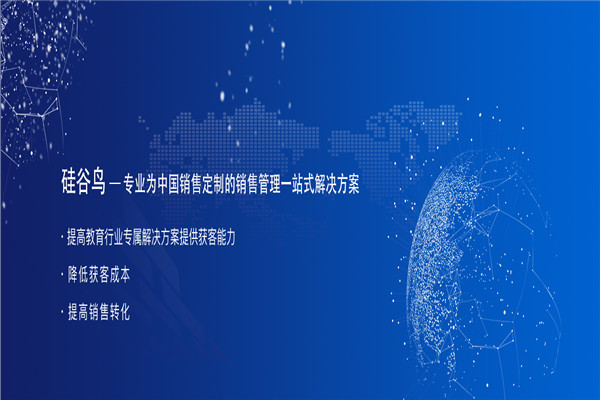 硅谷鸟 — 专业为中国销售定制的销售管理一站式解决方案

· 提高教育行业专属解决方案提供获客能力

· 降低获客成本

· 提高销售转化